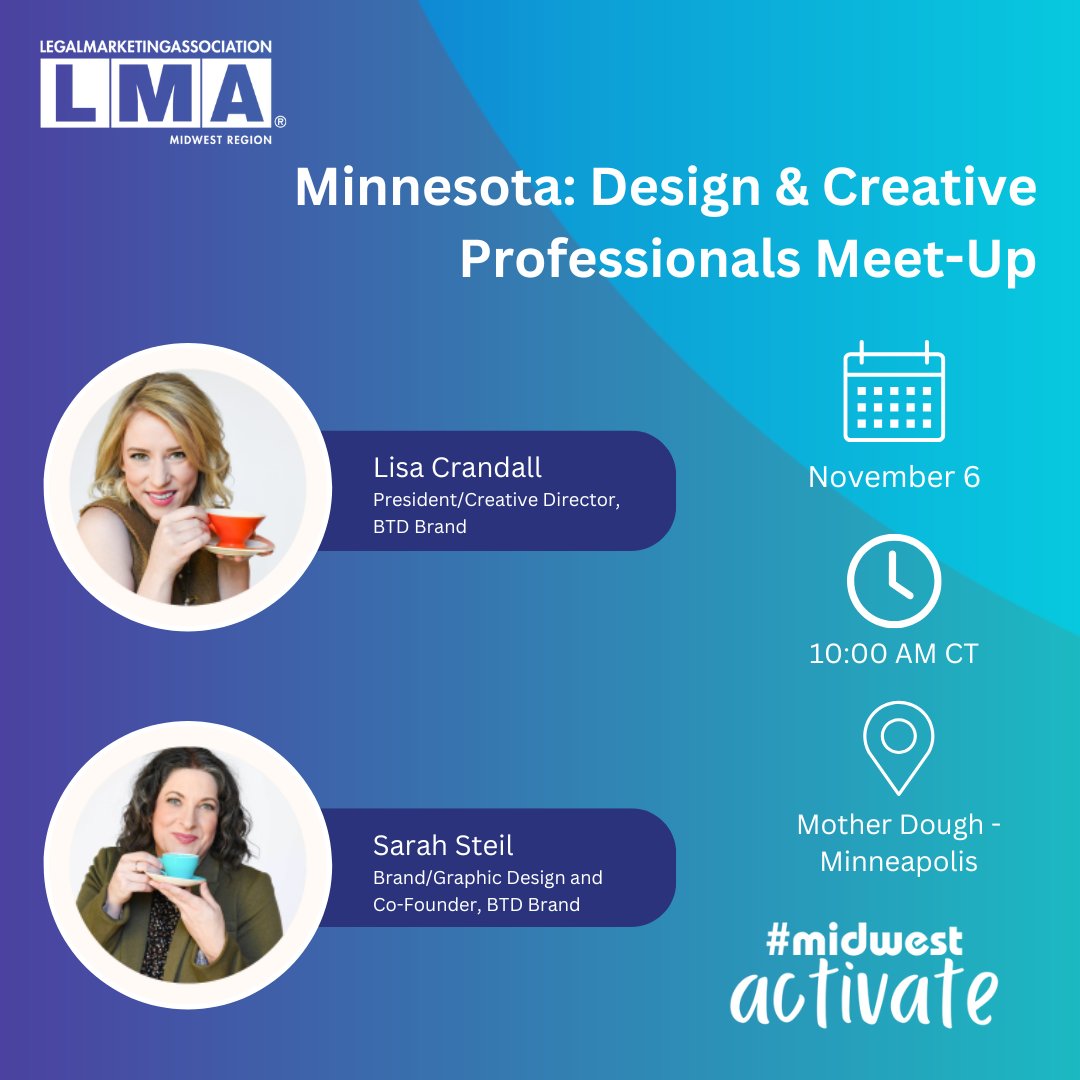 LEGALMARKETINGASSOCIATION
LMA®
MIDWEST REGION

Minnesota: Design & Creative Professionals Meet-Up

Lisa Crandall
President/Creative Director, BTD Brand

Sarah Steil
Brand/Graphic Design and Co-Founder, BTD Brand

November 6

10:00 AM CT

Mother Dough - Minneapolis

#midwest
activate